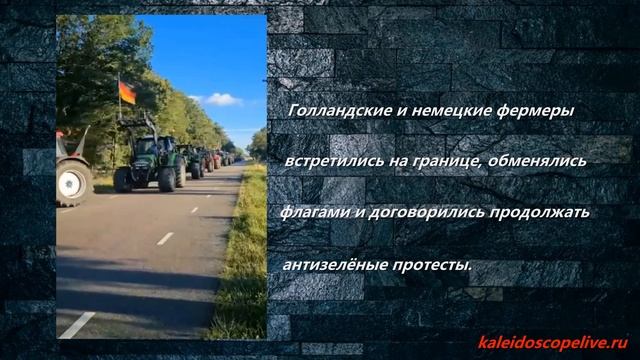 Голландские и немецкие фермеры встретились на границе, обменялись флагами и договорились продолжать антизелёные протесты.

kaleidoscopelive.ru